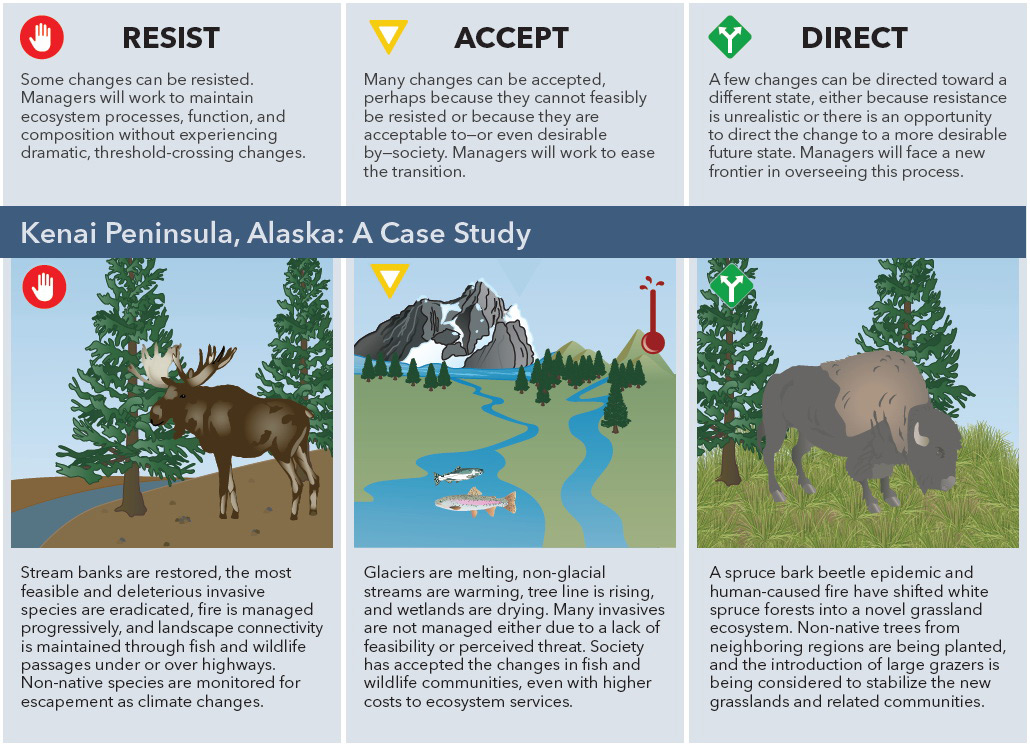 RESIST

Some changes can be resisted. Managers will work to maintain ecosystem processes, function, and composition without experiencing dramatic, threshold-crossing changes.

ACCEPT

Many changes can be accepted, perhaps because they cannot feasibly be resisted or because they are acceptable to—or even desirable by—society. Managers will work to ease the transition.

DIRECT

A few changes can be directed toward a different state, either because resistance is unrealistic or there is an opportunity to direct the change to a more desirable future state. Managers will face a new frontier in overseeing this process.

Kenai Peninsula, Alaska: A Case Study

Stream banks are restored, the most feasible and deleterious invasive species are eradicated, fire is managed progressively, and landscape connectivity is maintained through fish and wildlife passages under or over highways. Non-native species are monitored for escapement as climate changes.

Glaciers are melting, non-glacial streams are warming, tree line is rising, and wetlands are drying. Many invasives are not managed either due to a lack of feasibility or perceived threat. Society has accepted the changes in fish and wildlife communities, even with higher costs to ecosystem services.

A spruce bark beetle epidemic and human-caused fire have shifted white spruce forests into a novel grassland ecosystem. Non-native trees from neighboring regions are being planted, and the introduction of large grazers is being considered to stabilize the new grasslands and related communities.